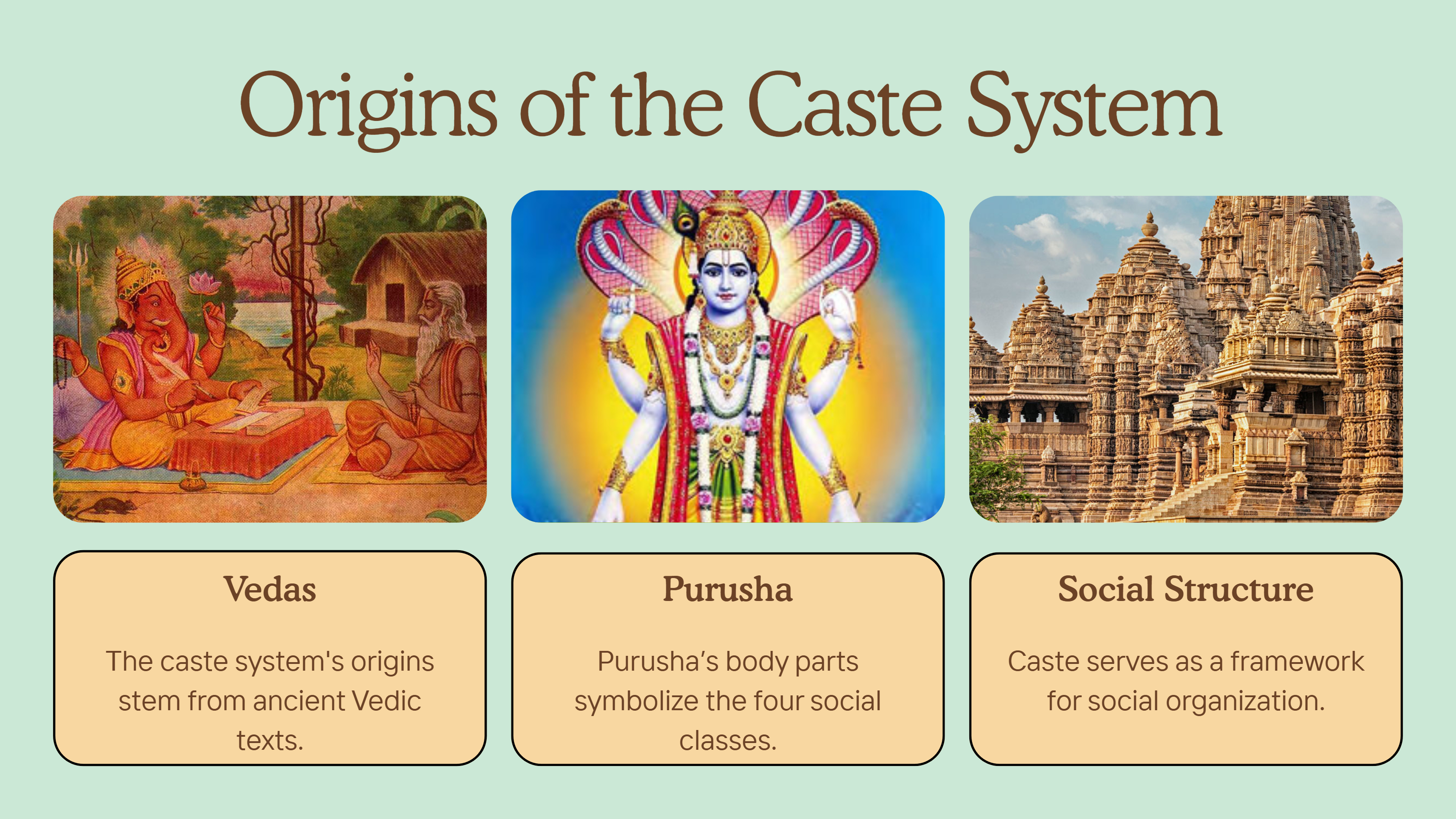 Origins of the Caste System

Vedas

The caste system's origins stem from ancient Vedic texts.

Purusha

Purusha’s body parts symbolize the four social classes.

Social Structure

Caste serves as a framework for social organization.